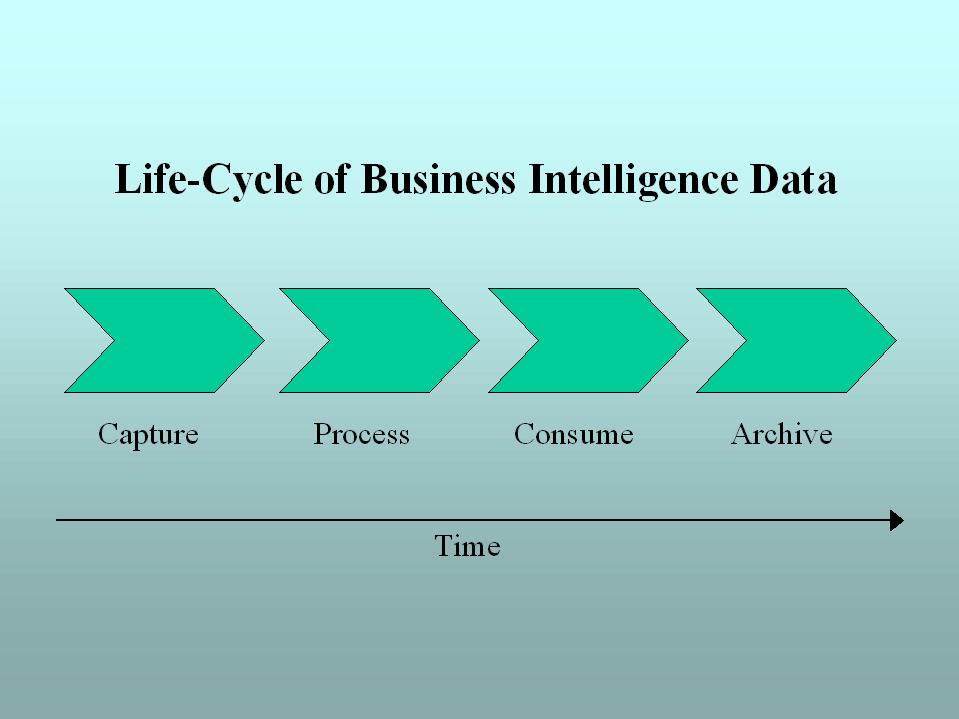 Life-Cycle of Business Intelligence Data

Capture

Process

Consume

Archive

Time